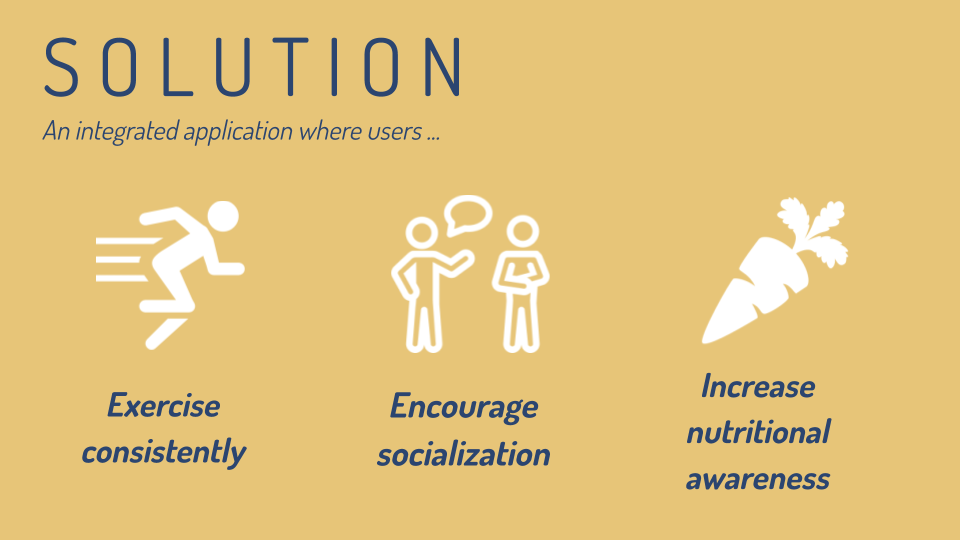 SOLUTION

An integrated application where users ...

Exercise consistently

Encourage socialization

Increase nutritional awareness